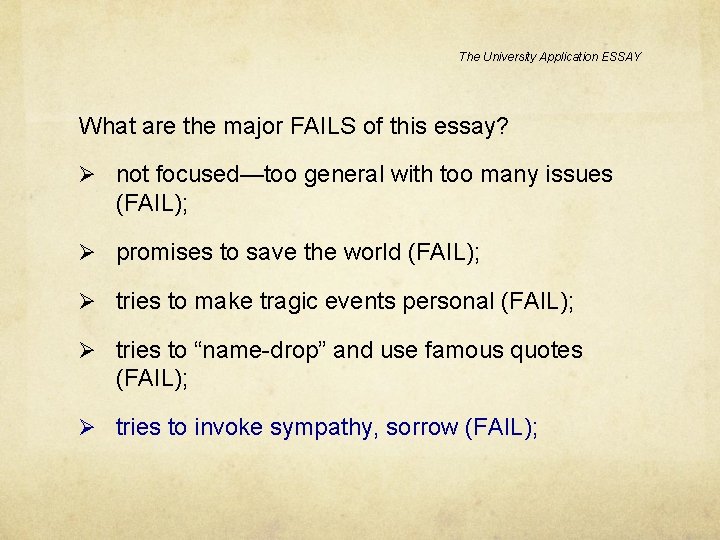 The University Application ESSAY

What are the major FAILS of this essay?

➢ not focused—too general with too many issues (FAIL);

➢ promises to save the world (FAIL);

➢ tries to make tragic events personal (FAIL);

➢ tries to “name-drop” and use famous quotes (FAIL);

➢ tries to invoke sympathy, sorrow (FAIL);